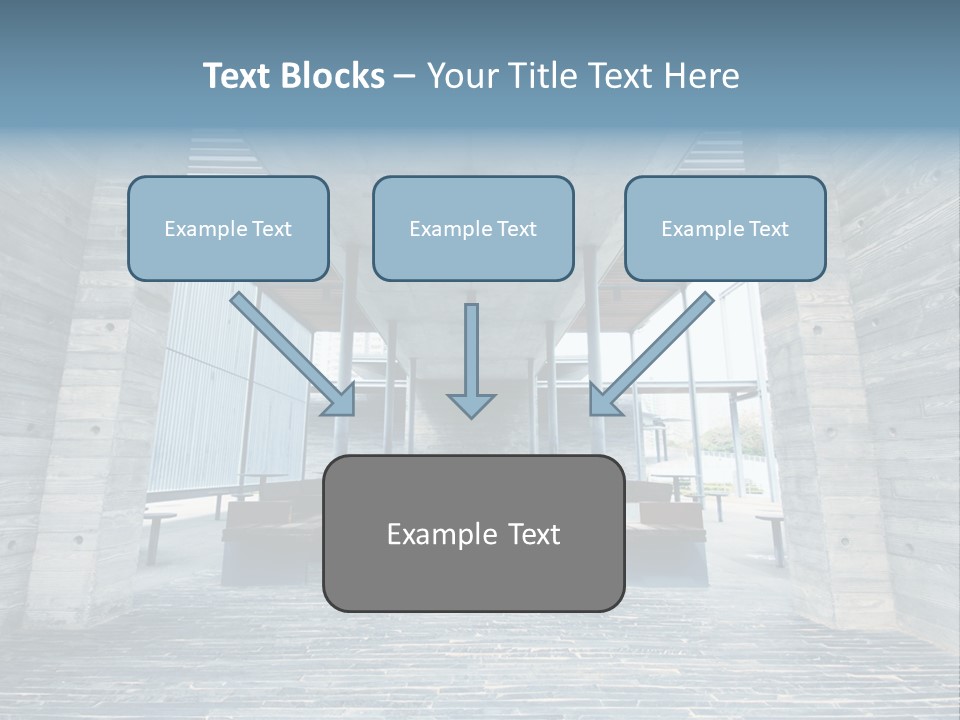 Text Blocks – Your Title Text Here

Example Text

Example Text

Example Text

Example Text